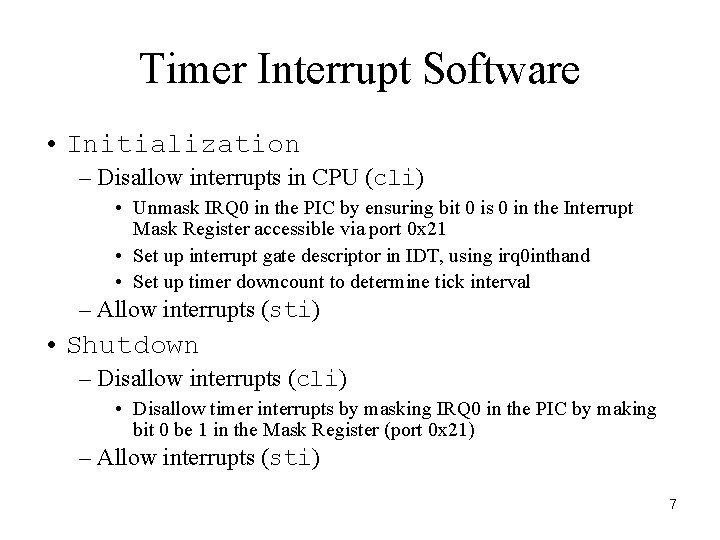 Timer Interrupt Software

• Initialization
– Disallow interrupts in CPU (cli)
• Unmask IRQ0 in the PIC by ensuring bit 0 is 0 in the Interrupt Mask Register accessible via port 0x21
• Set up interrupt gate descriptor in IDT, using irq0inthand
• Set up timer downcount to determine tick interval
– Allow interrupts (sti)

• Shutdown
– Disallow interrupts (cli)
• Disallow timer interrupts by masking IRQ0 in the PIC by making bit 0 be 1 in the Mask Register (port 0x21)
– Allow interrupts (sti)

7